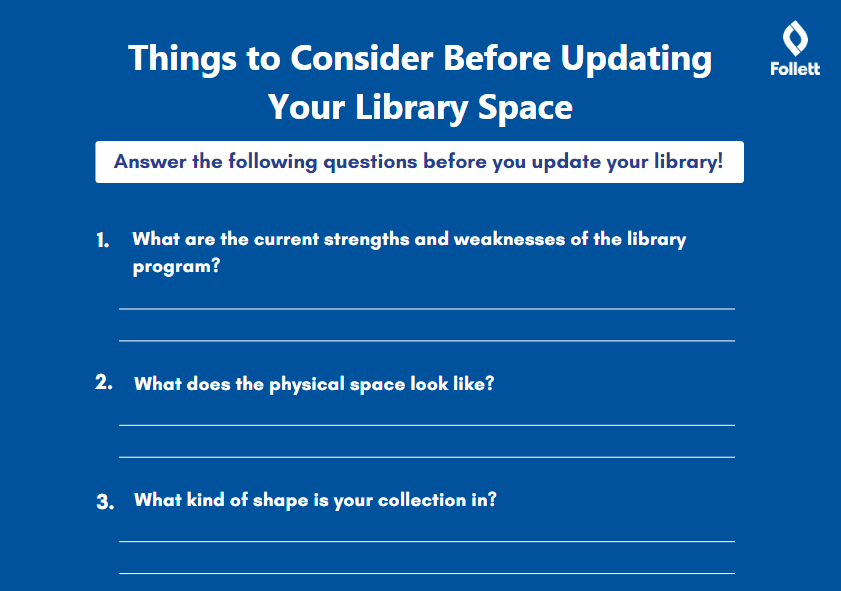 Things to Consider Before Updating Your Library Space

Follett

Answer the following questions before you update your library!

1. What are the current strengths and weaknesses of the library program?

2. What does the physical space look like?

3. What kind of shape is your collection in?